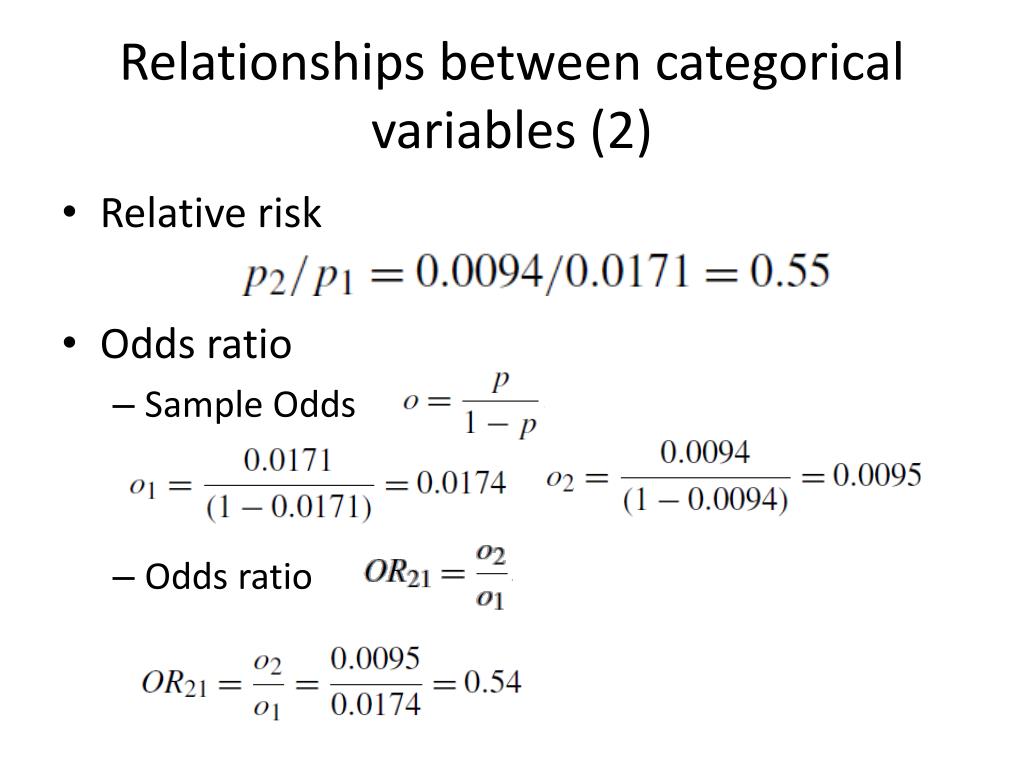 Relationships between categorical variables (2)

• Relative risk

$p_2/p_1 = 0.0094/0.0171 = 0.55$

• Odds ratio

– Sample Odds $o = \frac{p}{1-p}$

$o_1 = \frac{0.0171}{(1-0.0171)} = 0.0174$ $o_2 = \frac{0.0094}{(1-0.0094)} = 0.0095$

– Odds ratio $OR_{21} = \frac{o_2}{o_1}$

$OR_{21} = \frac{o_2}{o_1} = \frac{0.0095}{0.0174} = 0.54$